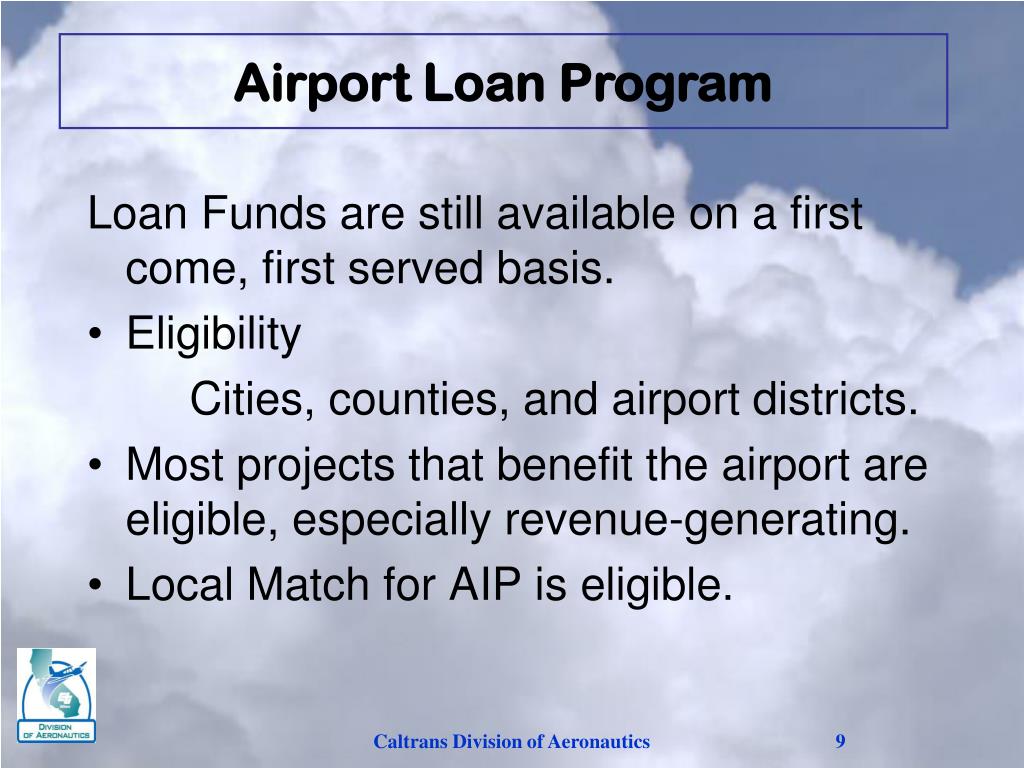 Airport Loan Program

Loan Funds are still available on a first come, first served basis.

• Eligibility

Cities, counties, and airport districts.

• Most projects that benefit the airport are eligible, especially revenue-generating.

• Local Match for AIP is eligible.

DIVISION OF AERONAUTICS

Caltrans Division of Aeronautics

9